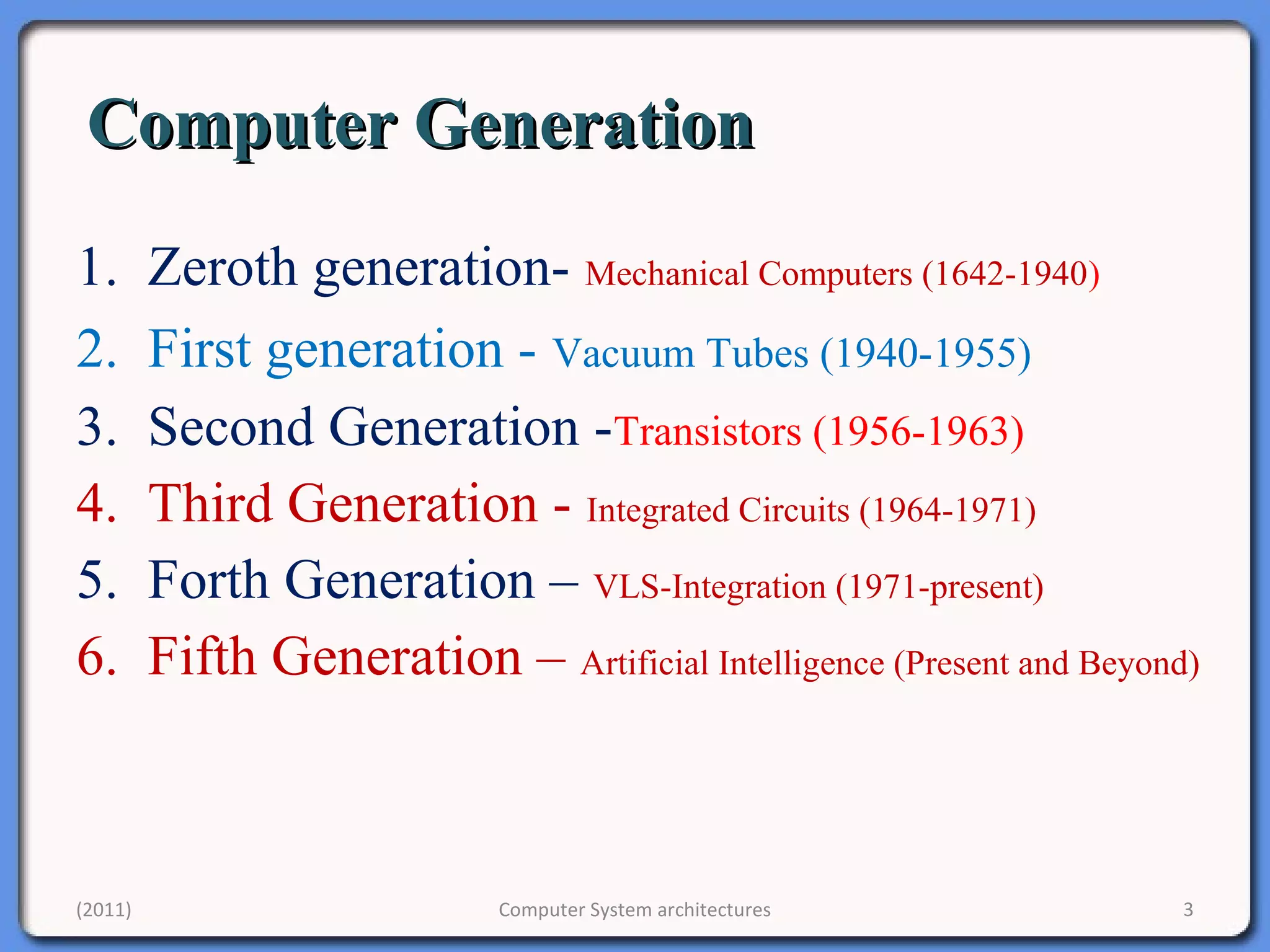 Computer Generation

1. Zeroth generation- Mechanical Computers (1642-1940)
2. First generation - Vacuum Tubes (1940-1955)
3. Second Generation -Transistors (1956-1963)
4. Third Generation - Integrated Circuits (1964-1971)
5. Forth Generation – VLS-Integration (1971-present)
6. Fifth Generation – Artificial Intelligence (Present and Beyond)

(2011)

Computer System architectures

3